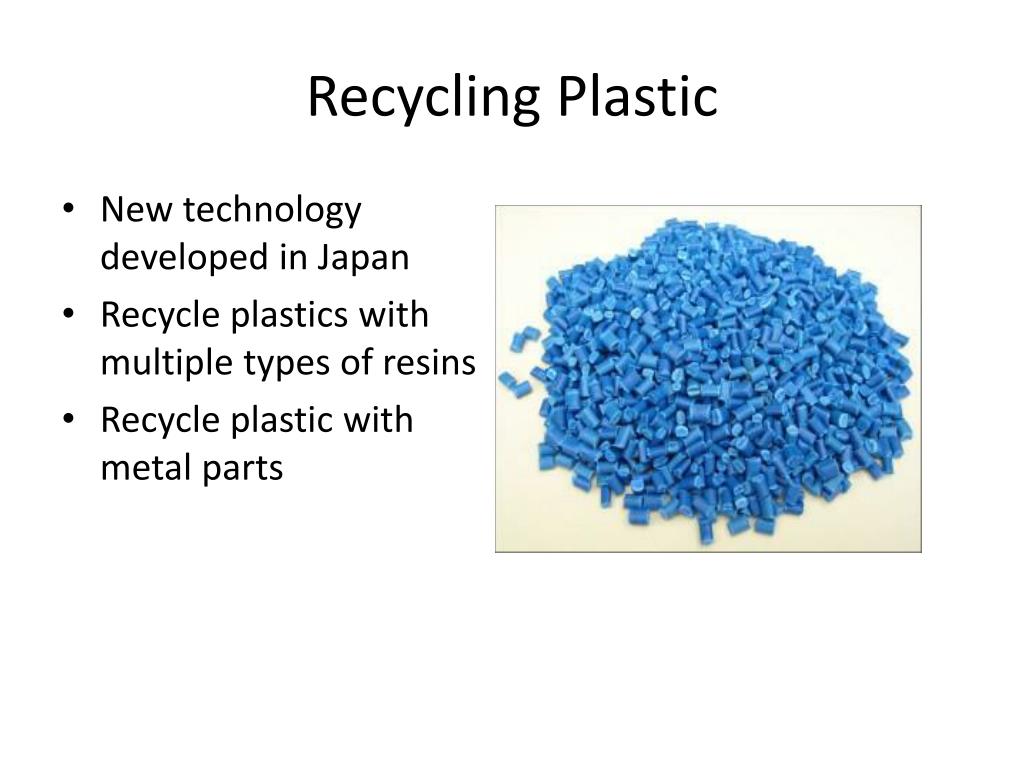 Recycling Plastic

• New technology developed in Japan
• Recycle plastics with multiple types of resins
• Recycle plastic with metal parts